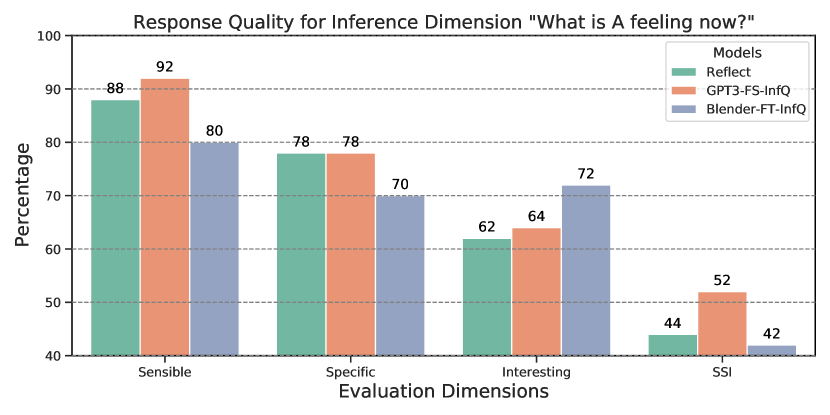 Response Quality for Inference Dimension "What is A feeling now?"

Models
Reflect
GPT3-FS-InfQ
Blender-FT-InfQ

Percentage

100
90
80
70
60
50
40

88
92
80
78
78
70
62
64
72
44
52
42

Sensible
Specific
Interesting
SSI

Evaluation Dimensions